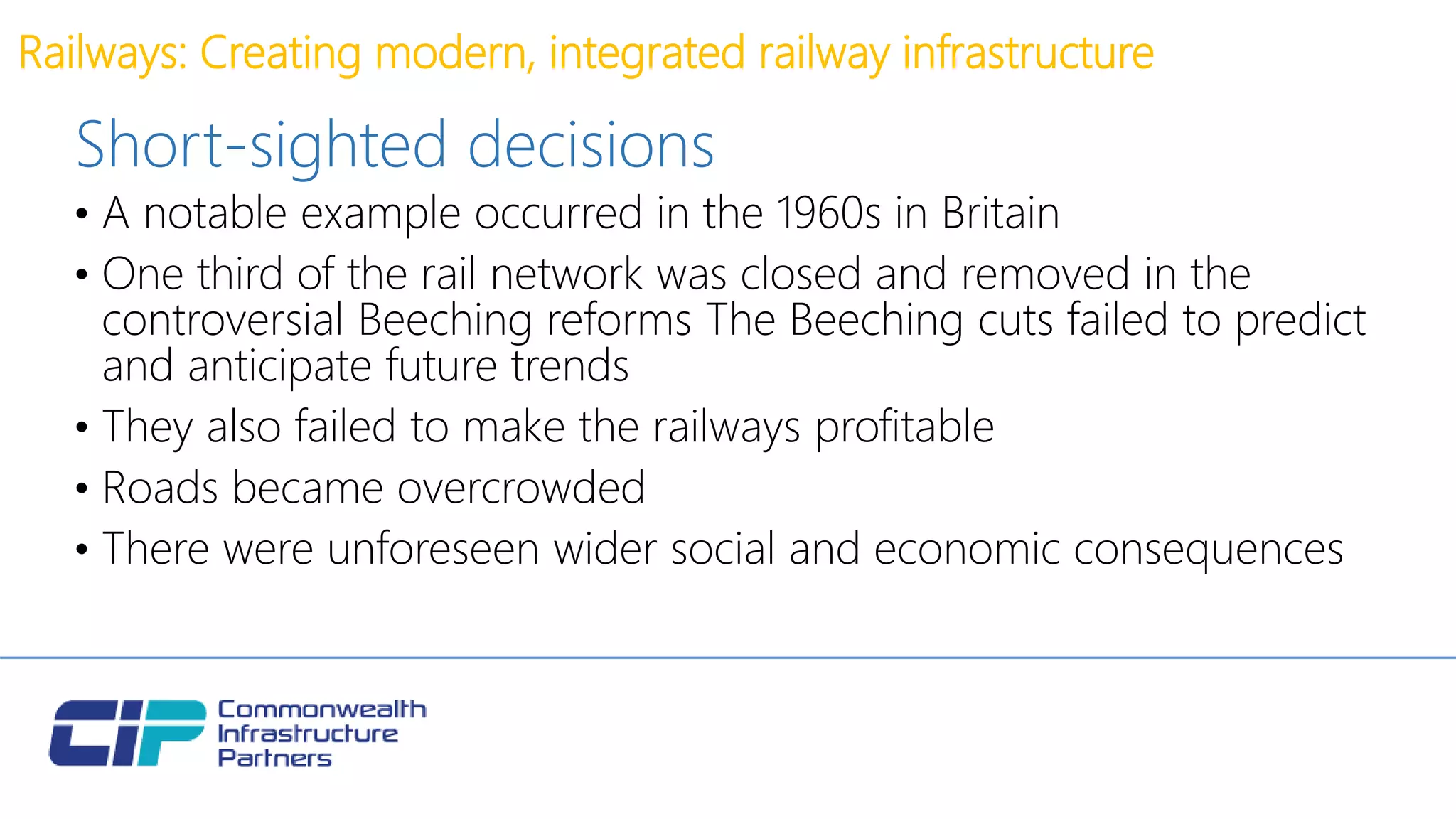 Railways: Creating modern, integrated railway infrastructure

Short-sighted decisions

• A notable example occurred in the 1960s in Britain
• One third of the rail network was closed and removed in the controversial Beeching reforms The Beeching cuts failed to predict and anticipate future trends
• They also failed to make the railways profitable
• Roads became overcrowded
• There were unforeseen wider social and economic consequences

CIP Commonwealth Infrastructure Partners